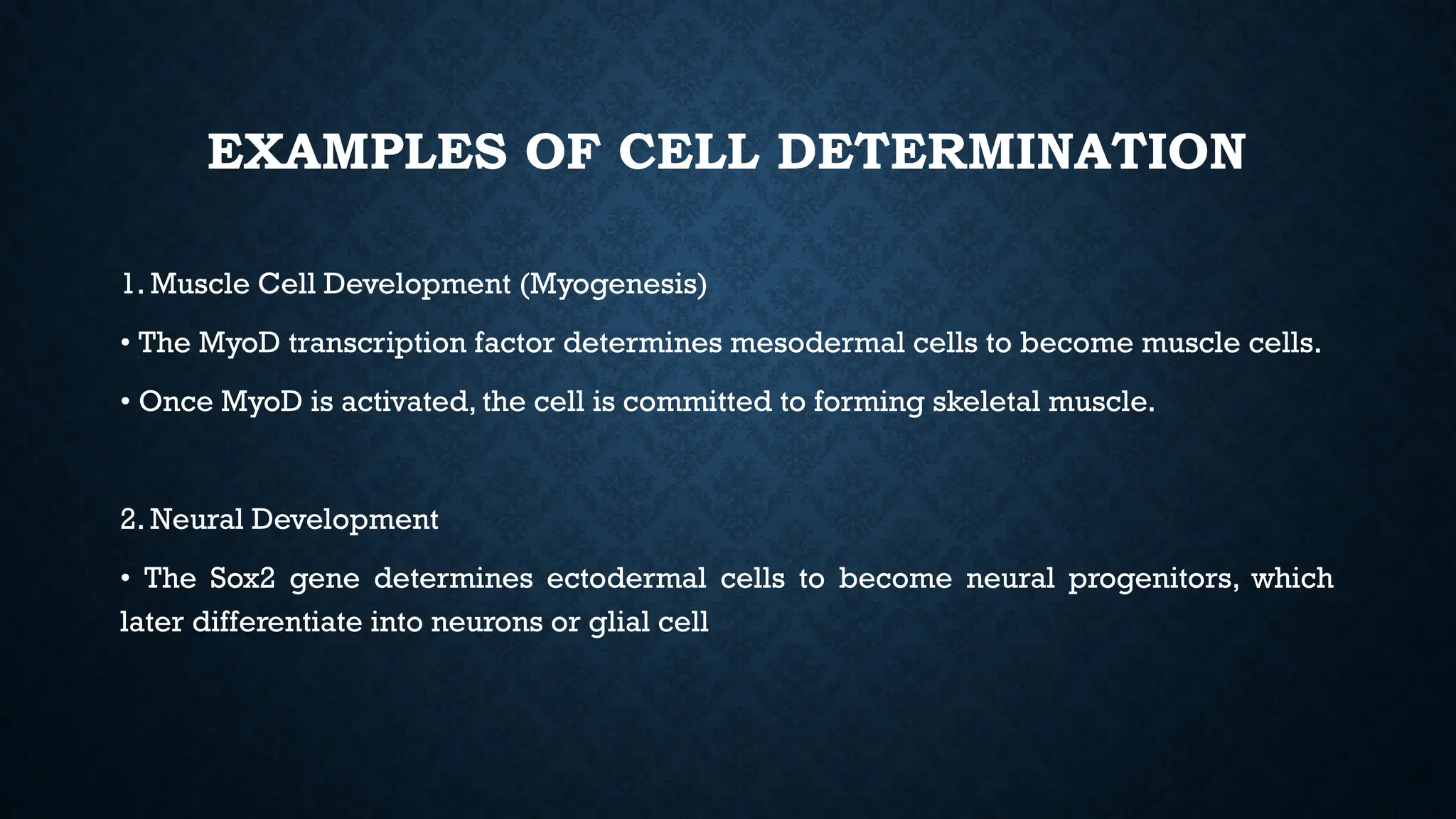 EXAMPLES OF CELL DETERMINATION

1. Muscle Cell Development (Myogenesis)

• The MyoD transcription factor determines mesodermal cells to become muscle cells.

• Once MyoD is activated, the cell is committed to forming skeletal muscle.

2. Neural Development

• The Sox2 gene determines ectodermal cells to become neural progenitors, which later differentiate into neurons or glial cell